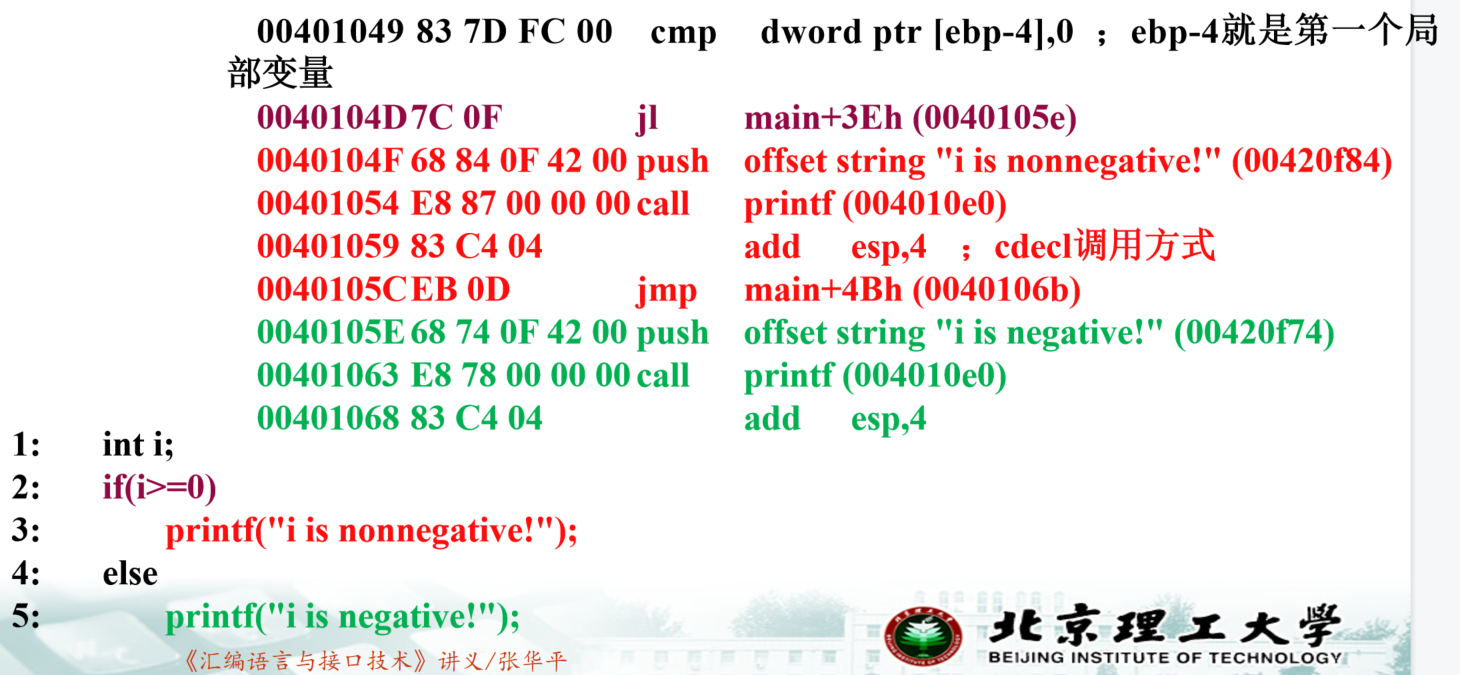 00401049 83 7D FC 00 cmp dword ptr [ebp-4],0 ；ebp-4就是第一个局部变量

0040104D 7C 0F jl main+3Eh (0040105e)
0040104F 68 84 0F 42 00 push offset string "i is nonnegative!" (00420f84)
00401054 E8 87 00 00 00 call printf (004010e0)
00401059 83 C4 04 add esp,4 ；cdecl调用方式
0040105C EB 0D jmp main+4Bh (0040106b)
0040105E 68 74 0F 42 00 push offset string "i is negative!" (00420f74)
00401063 E8 78 00 00 00 call printf (004010e0)
00401068 83 C4 04 add esp,4

1: int i;
2: if(i>=0)
3: printf("i is nonnegative!");
4: else
5: printf("i is negative!");

《汇编语言与接口技术》讲义/张华平

北京理工大学
BEIJING INSTITUTE OF TECHNOLOGY